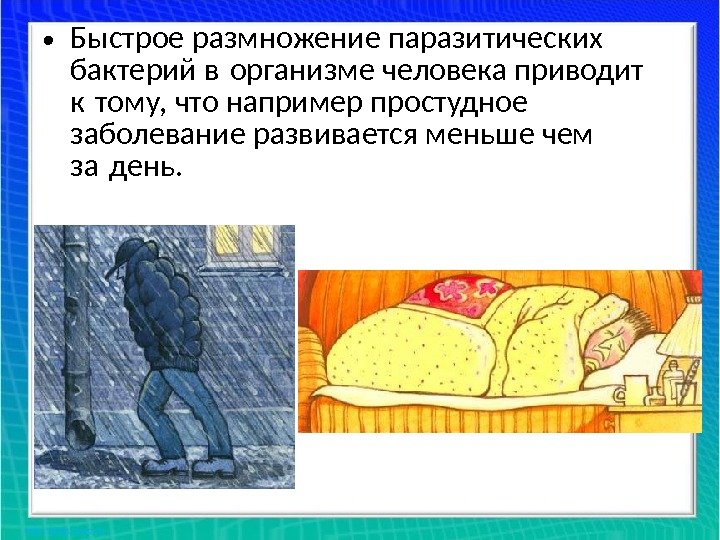 • Быстрое размножение паразитических бактерий в организме человека приводит к тому, что например простудное заболевание развивается меньше чем за день.